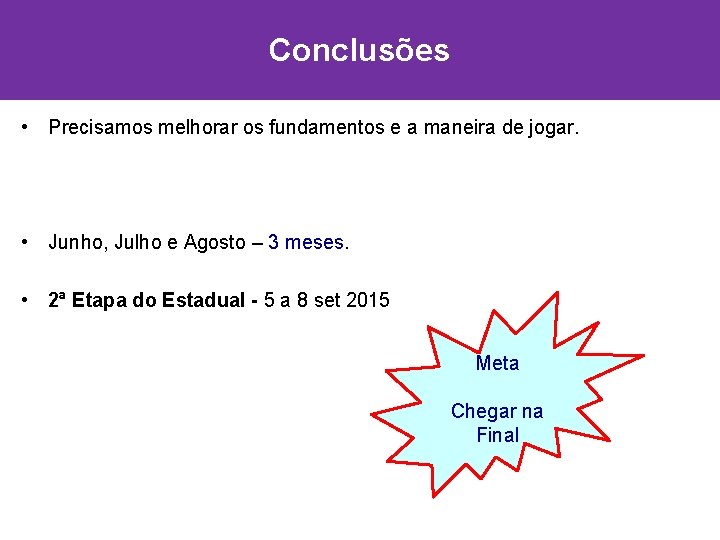 Conclusões

• Precisamos melhorar os fundamentos e a maneira de jogar.

• Junho, Julho e Agosto – 3 meses.

• 2ª Etapa do Estadual - 5 a 8 set 2015

Meta

Chegar na Final